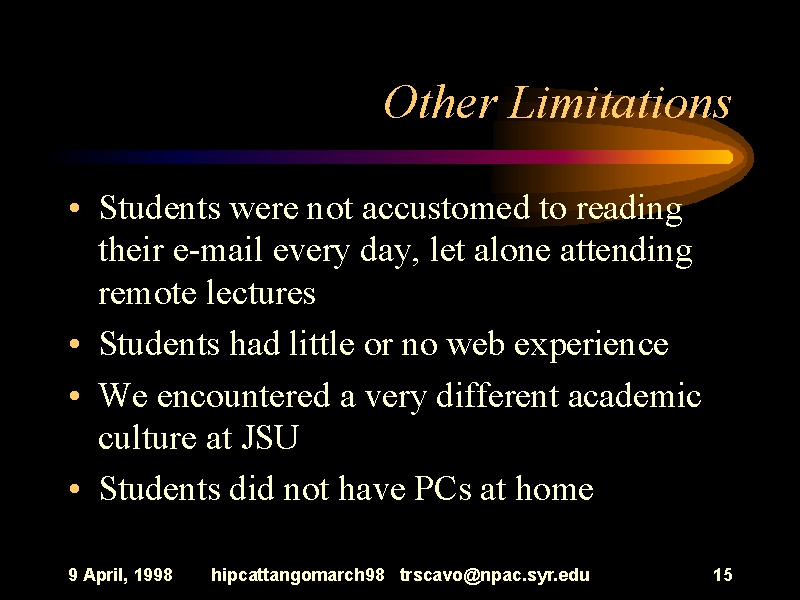 Other Limitations

• Students were not accustomed to reading their e-mail every day, let alone attending remote lectures
• Students had little or no web experience
• We encountered a very different academic culture at JSU
• Students did not have PCs at home

9 April, 1998 hipcattangomarch98 trscavo@npac.syr.edu 15